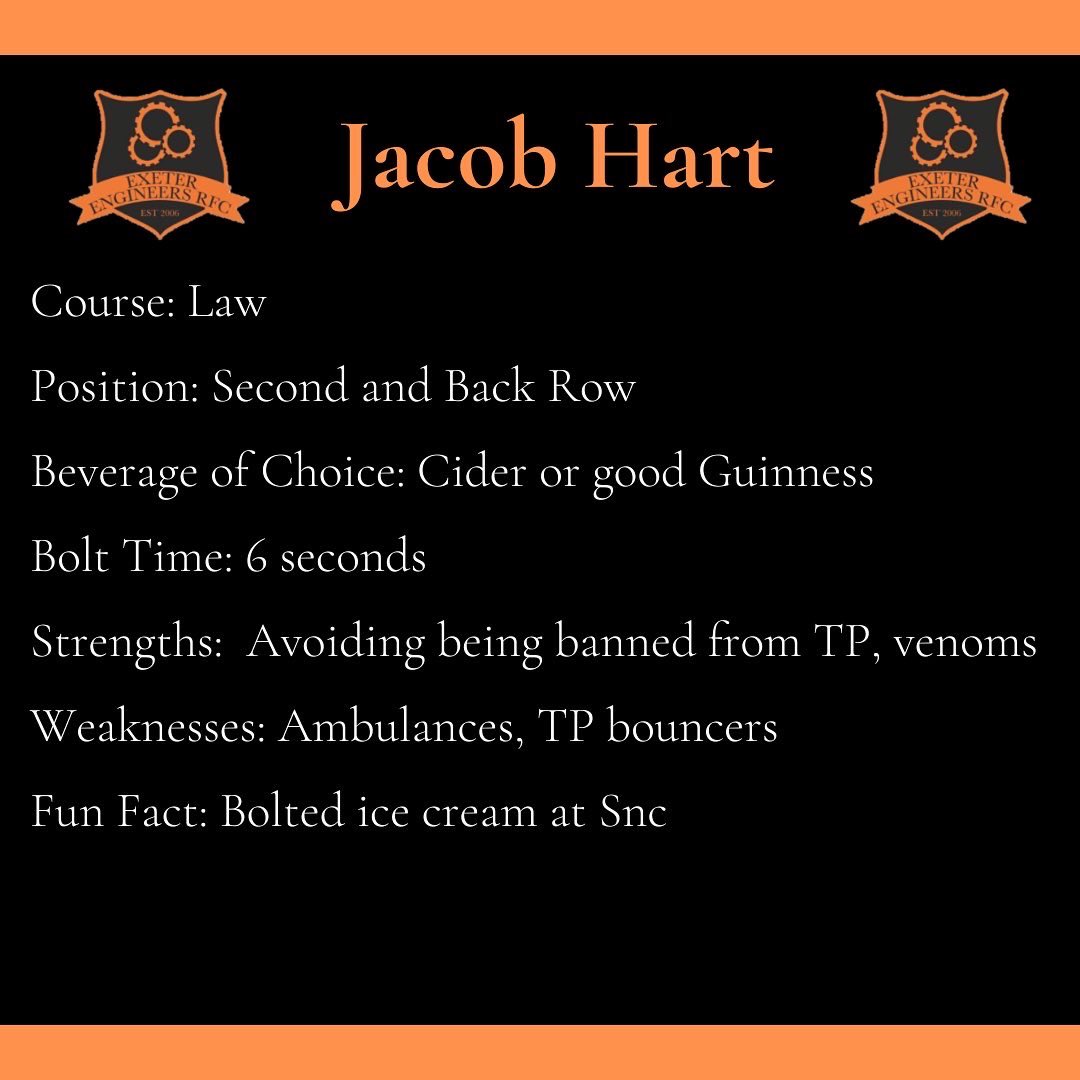 EXETER ENGINEERS RFC
EST 2006

Jacob Hart

EXETER ENGINEERS RFC
EST 2006

Course: Law

Position: Second and Back Row

Beverage of Choice: Cider or good Guinness

Bolt Time: 6 seconds

Strengths: Avoiding being banned from TP, venoms

Weaknesses: Ambulances, TP bouncers

Fun Fact: Bolted ice cream at Snc